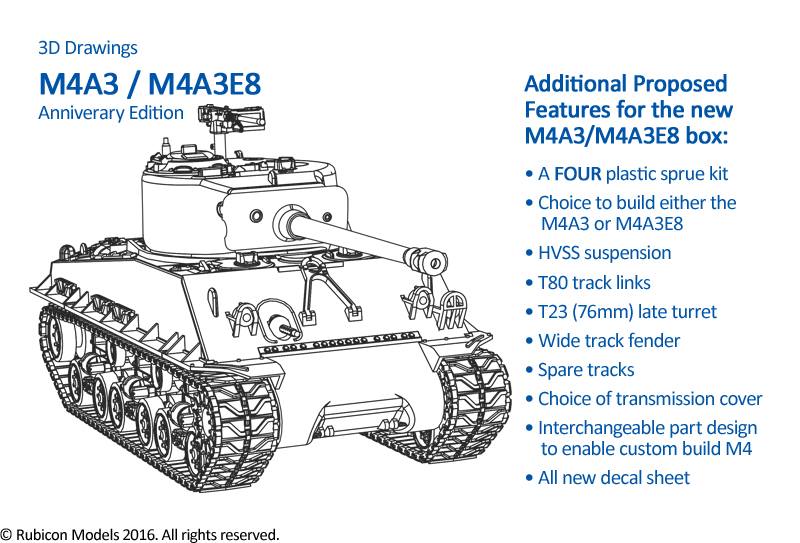 3D Drawings

M4A3 / M4A3E8

Anniverary Edition

Additional Proposed Features for the new M4A3/M4A3E8 box:

• A FOUR plastic sprue kit
• Choice to build either the M4A3 or M4A3E8
• HVSS suspension
• T80 track links
• T23 (76mm) late turret
• Wide track fender
• Spare tracks
• Choice of transmission cover
• Interchangeable part design to enable custom build M4
• All new decal sheet

© Rubicon Models 2016. All rights reserved.